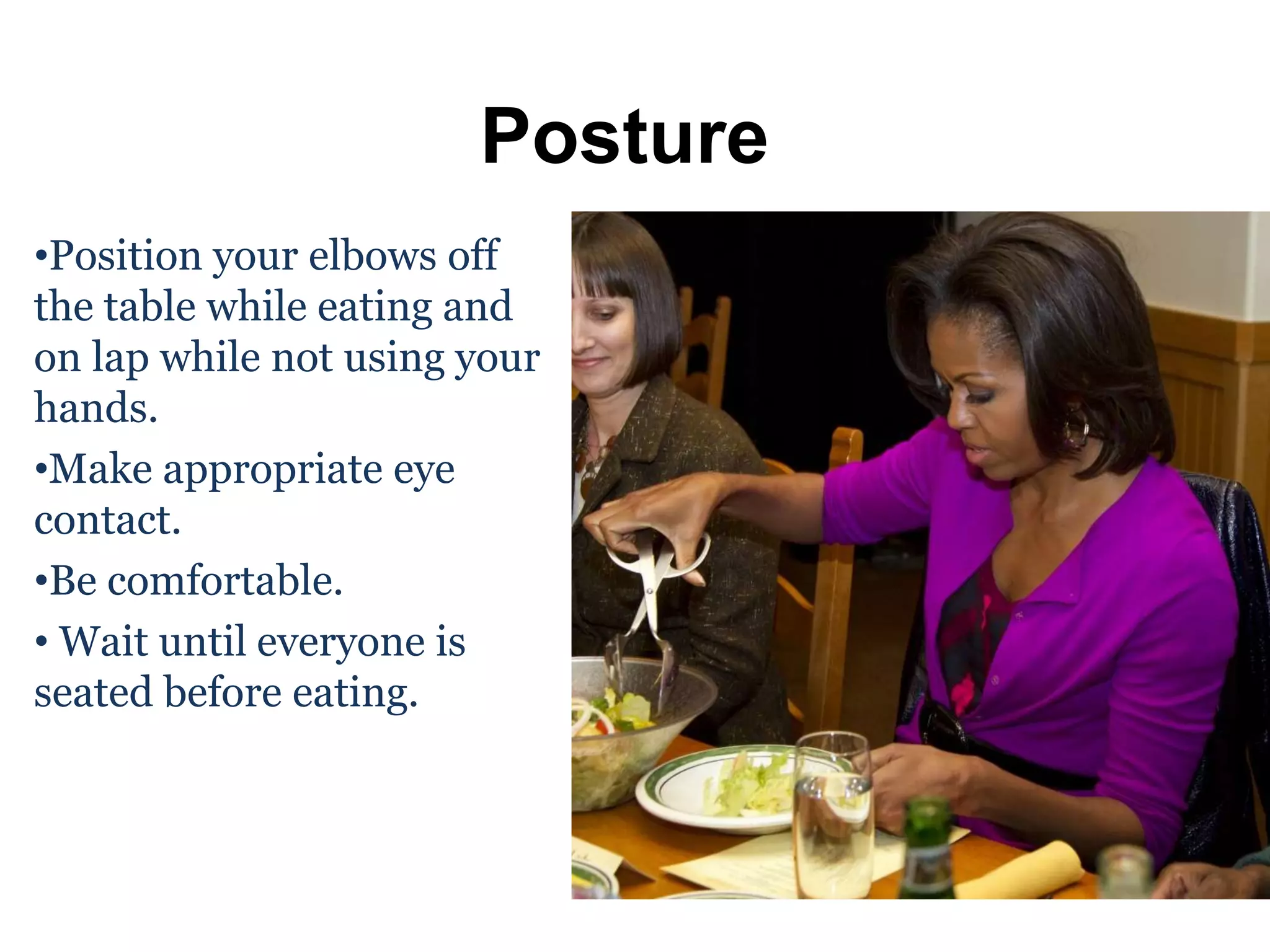 Posture

•Position your elbows off the table while eating and on lap while not using your hands.

•Make appropriate eye contact.

•Be comfortable.

• Wait until everyone is seated before eating.